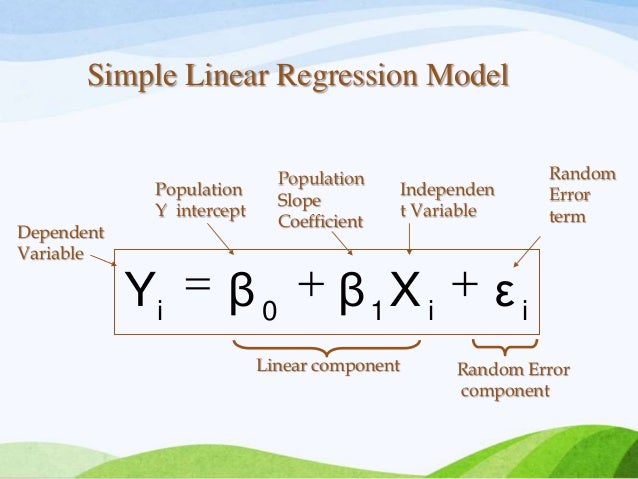 Simple Linear Regression Model

Dependent Variable

Population Y intercept

Population Slope Coefficient

Independen t Variable

Random Error term

$Y_i = \beta_0 + \beta_1 X_i + \varepsilon_i$

Linear component

Random Error component